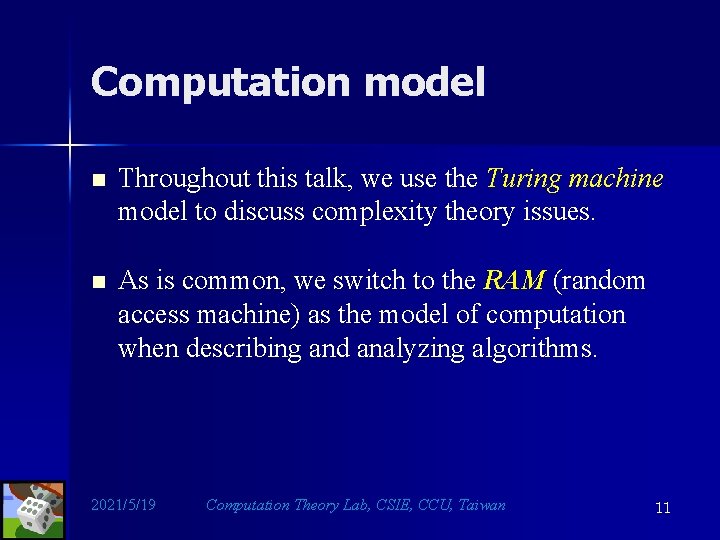 Computation model

■ Throughout this talk, we use the Turing machine model to discuss complexity theory issues.

■ As is common, we switch to the RAM (random access machine) as the model of computation when describing and analyzing algorithms.

2021/5/19 Computation Theory Lab, CSIE, CCU, Taiwan 11